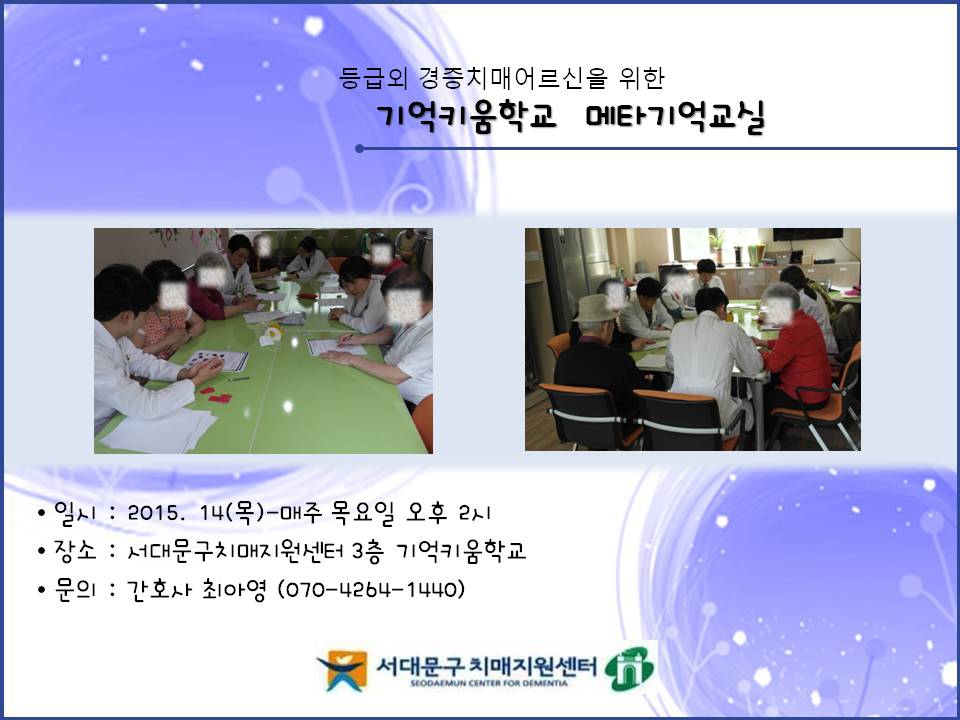 등급외 경증치매어르신을 위한
기억키움학교 메타기억교실

• 일시 : 2015. 14(목)-매주 목요일 오후 2시
• 장소 : 서대문구치매지원센터 3층 기억키움학교
• 문의 : 간호사 최아영 (070-4264-1440)

서대문구 치매지원센터
SEODAEMUN CENTER FOR DEMENTIA